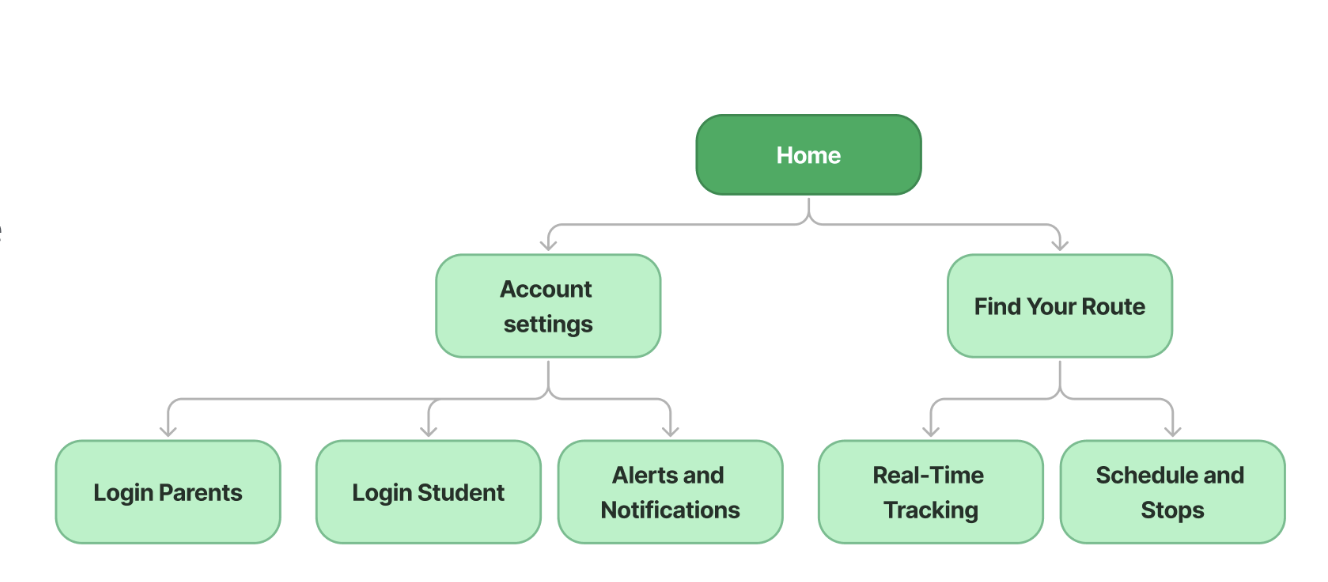 Home

Account settings

Find Your Route

Login Parents

Login Student

Alerts and Notifications

Real-Time Tracking

Schedule and Stops